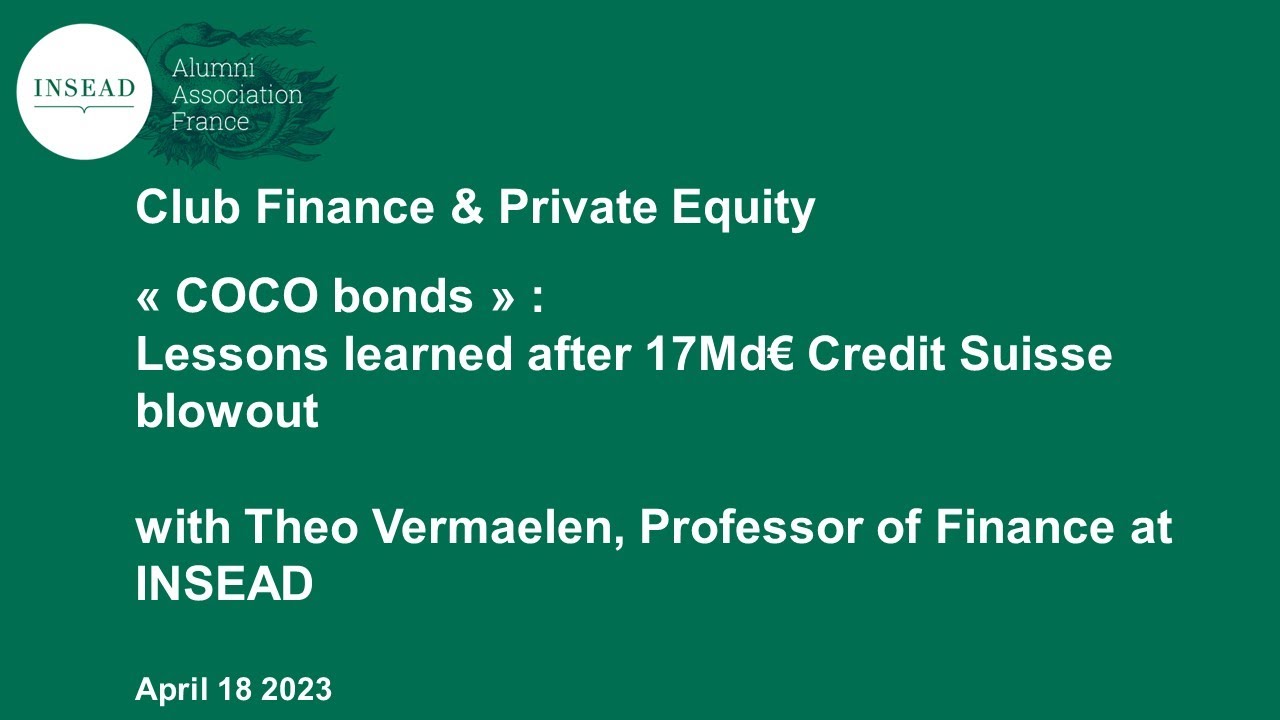 INSEAD

Alumni
Association
France

Club Finance & Private Equity

« COCO bonds » :
Lessons learned after 17Md€ Credit Suisse blowout

with Theo Vermaelen, Professor of Finance at INSEAD

April 18 2023